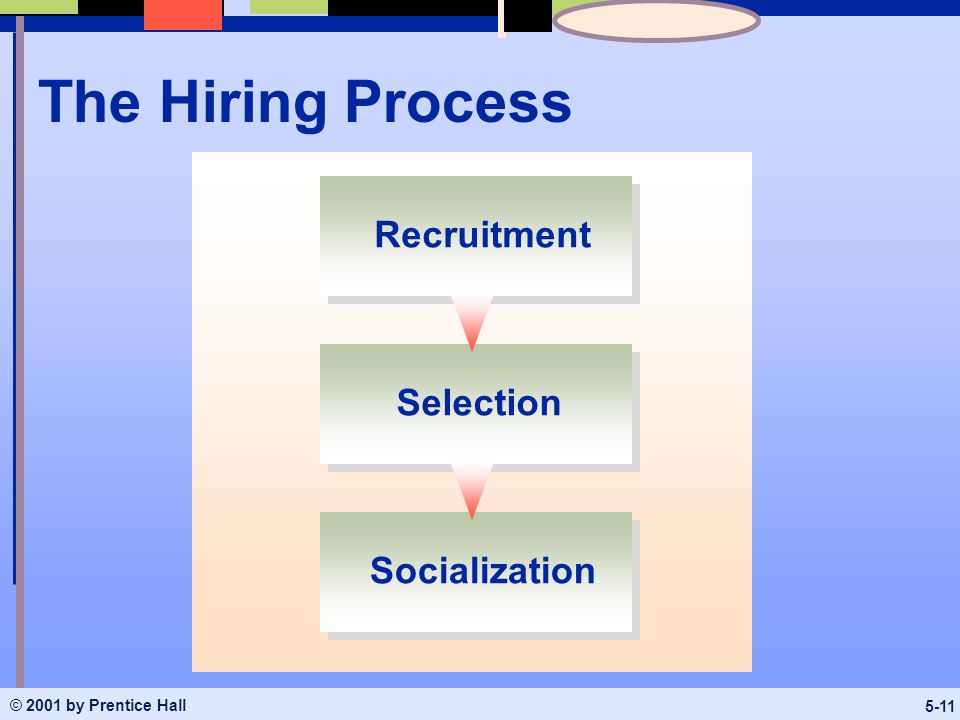 The Hiring Process

Recruitment

Selection

Socialization

© 2001 by Prentice Hall

5-11